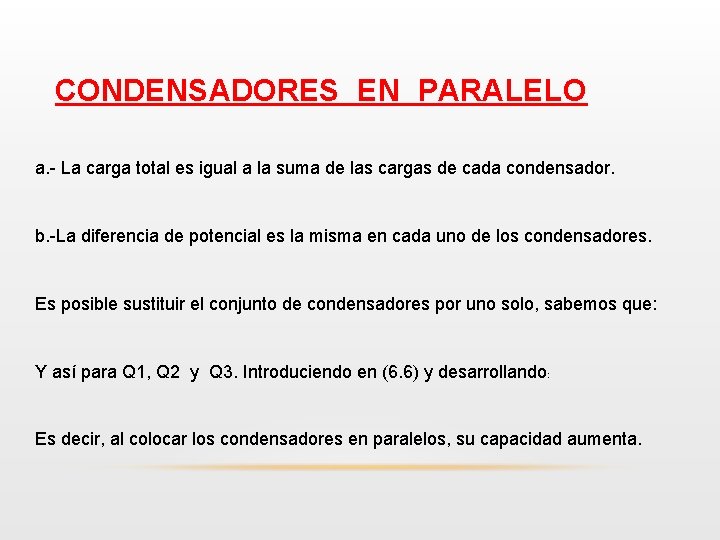 CONDENSADORES EN PARALELO

a.- La carga total es igual a la suma de las cargas de cada condensador.

b.-La diferencia de potencial es la misma en cada uno de los condensadores.

Es posible sustituir el conjunto de condensadores por uno solo, sabemos que:

Y así para Q1, Q2 y Q3. Introduciendo en (6.6) y desarrollando:

Es decir, al colocar los condensadores en paralelos, su capacidad aumenta.